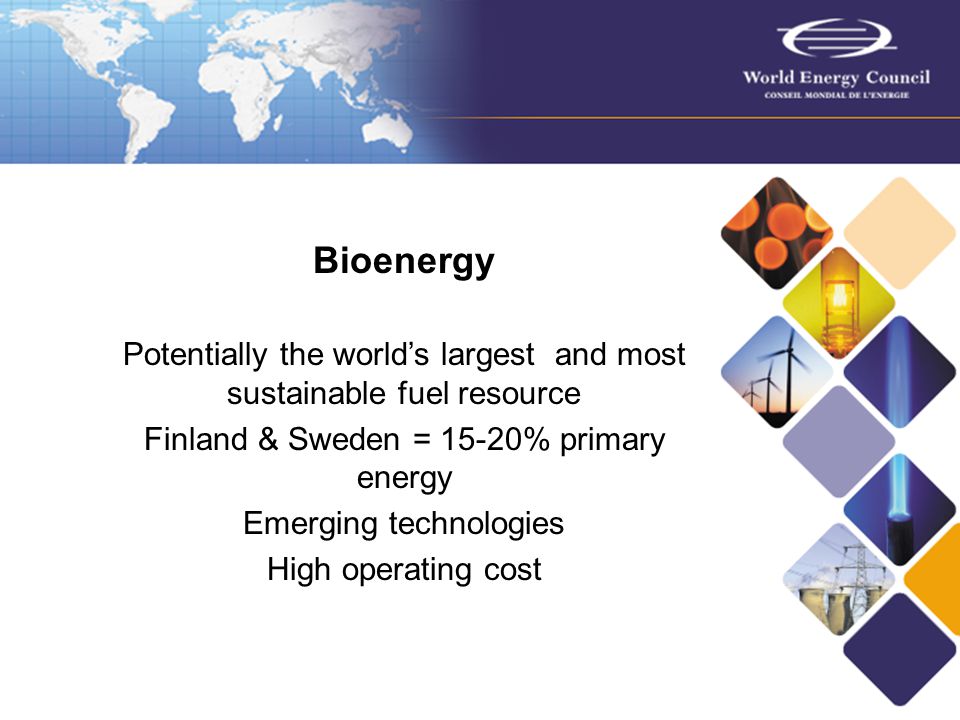 World Energy Council
CONSEIL MONDIAL DE L'ENERGIE

Bioenergy

Potentially the world's largest and most sustainable fuel resource

Finland & Sweden = 15-20% primary energy

Emerging technologies

High operating cost